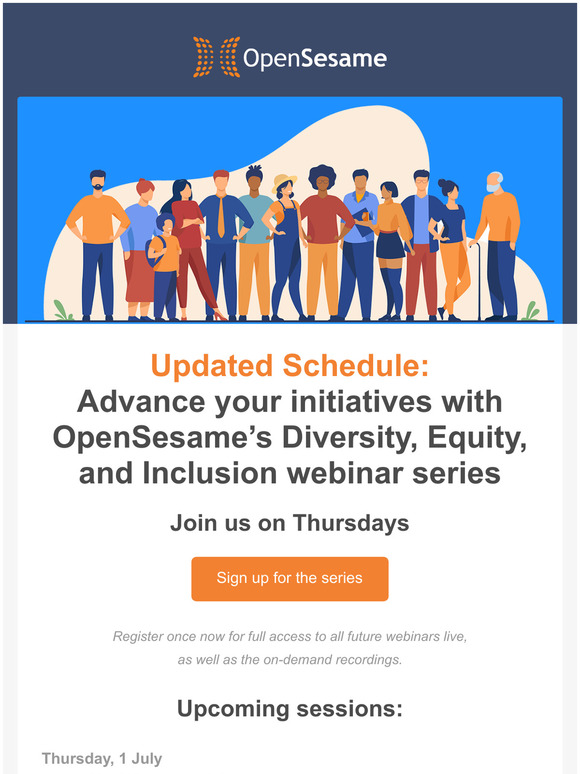 OpenSesame

Updated Schedule:
Advance your initiatives with OpenSesame's Diversity, Equity, and Inclusion webinar series

Join us on Thursdays

Sign up for the series

Register once now for full access to all future webinars live, as well as the on-demand recordings.

Upcoming sessions:

Thursday, 1 July